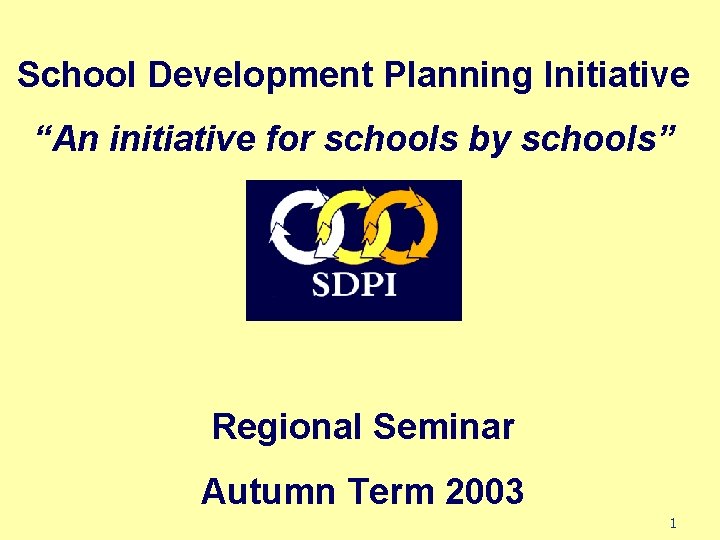 School Development Planning Initiative

“An initiative for schools by schools”

SDPI

Regional Seminar

Autumn Term 2003

1